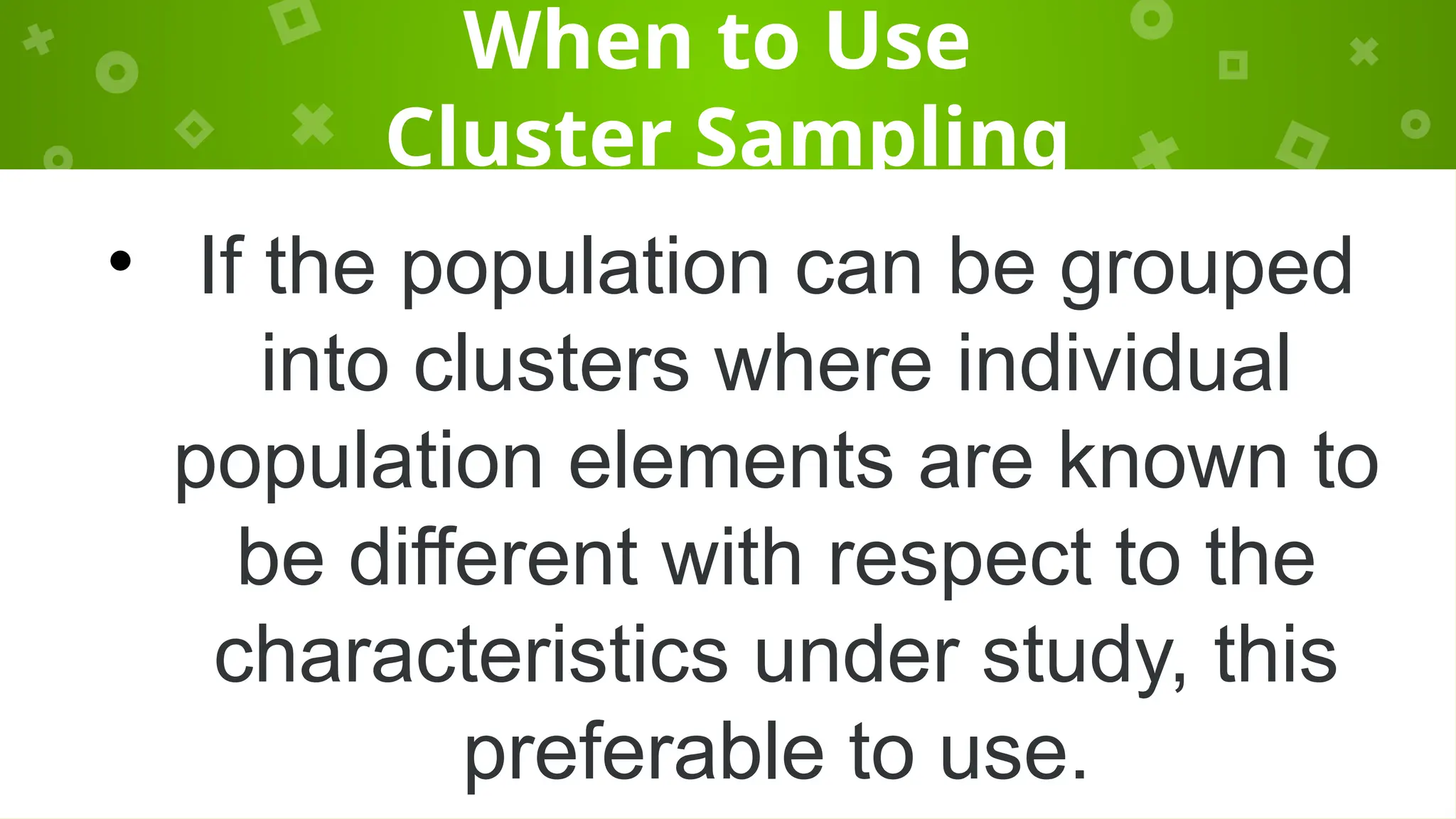 When to Use
Cluster Sampling

• If the population can be grouped into clusters where individual population elements are known to be different with respect to the characteristics under study, this preferable to use.